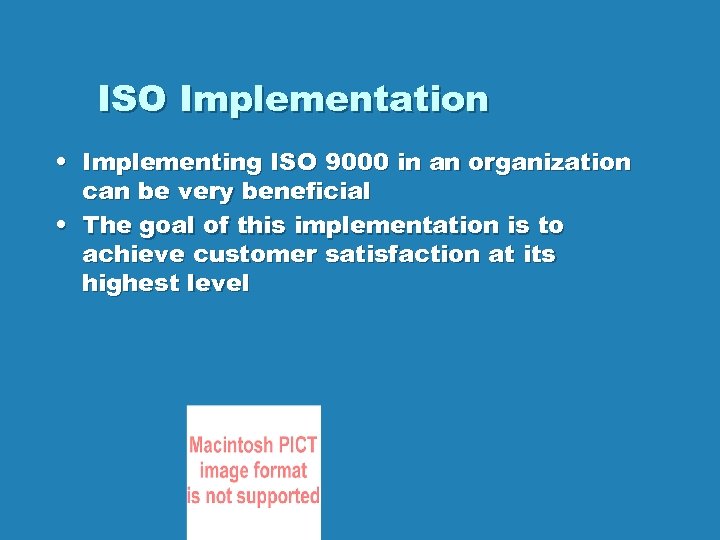 ISO Implementation

• Implementing ISO 9000 in an organization can be very beneficial
• The goal of this implementation is to achieve customer satisfaction at its highest level

Macintosh PICT image format is not supported